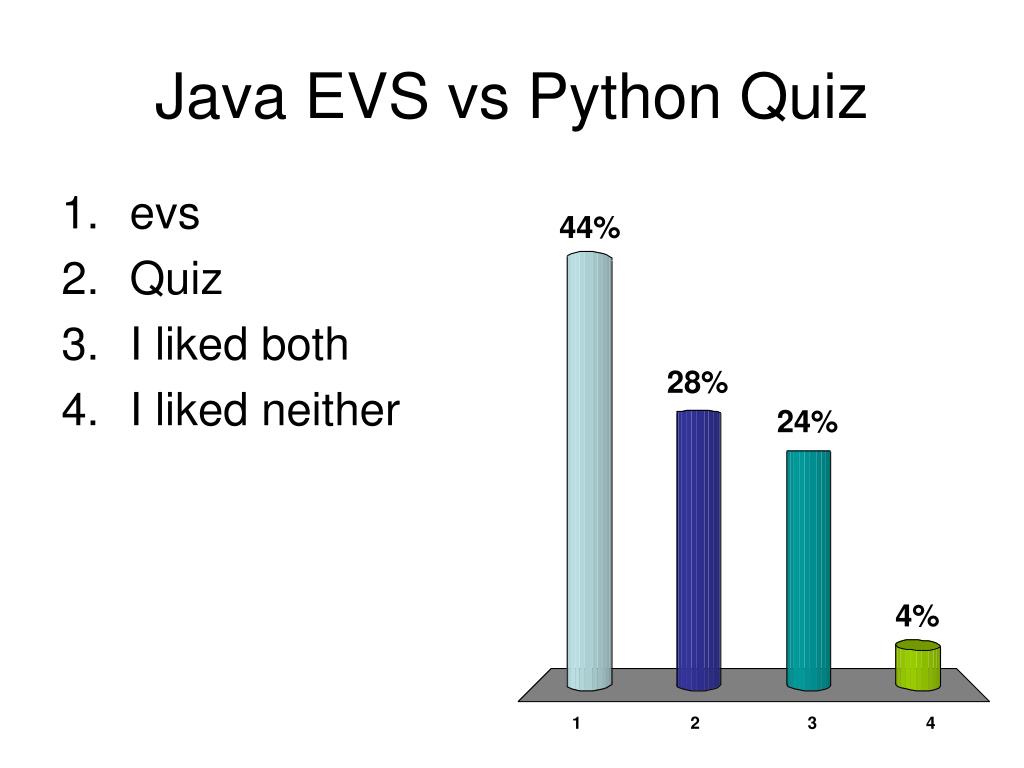 Java EVS vs Python Quiz

1. evs
2. Quiz
3. I liked both
4. I liked neither

44%
28%
24%
4%

1
2
3
4